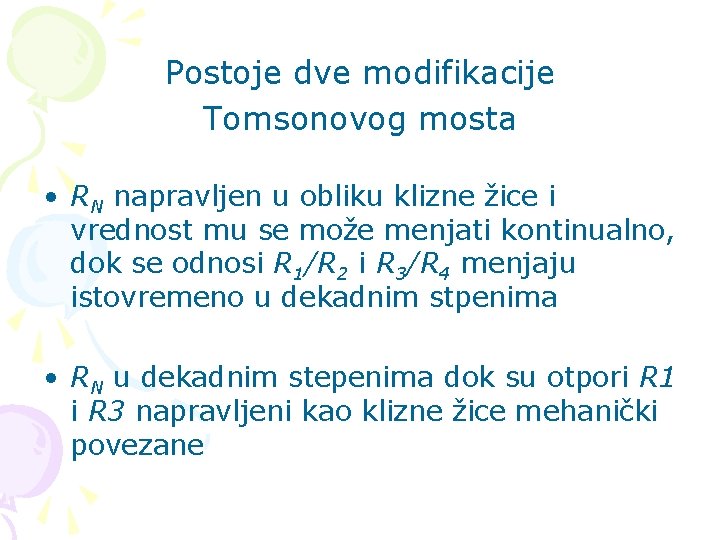 Postoje dve modifikacije Tomsonovog mosta

• $R_N$ napravljen u obliku klizne žice i vrednost mu se može menjati kontinualno, dok se odnosi $R_1/R_2$ i $R_3/R_4$ menjaju istovremeno u dekadnim stpenima

• $R_N$ u dekadnim stepenima dok su otpori $R1$ i $R3$ napravljeni kao klizne žice mehanički povezane